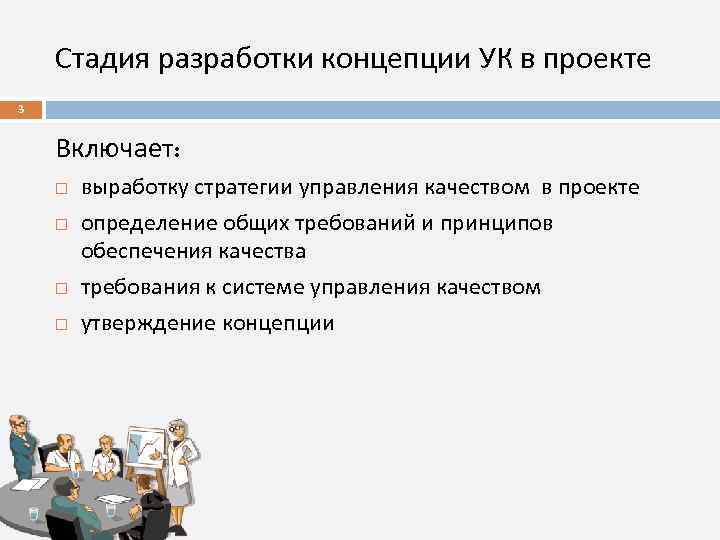 Стадия разработки концепции УК в проекте

3

Включает:

□ выработку стратегии управления качеством в проекте

□ определение общих требований и принципов обеспечения качества

□ требования к системе управления качеством

□ утверждение концепции